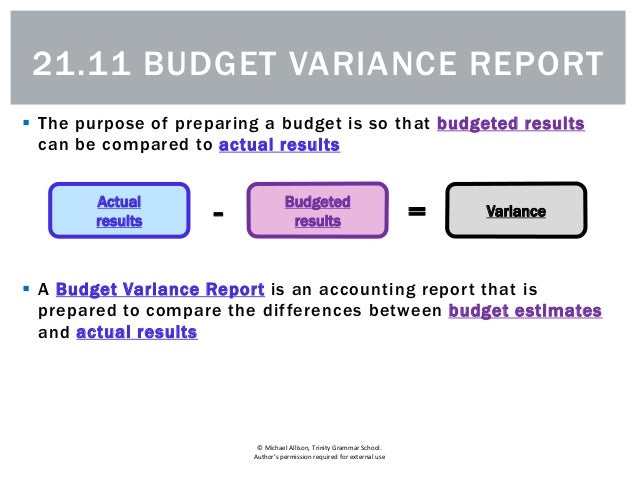 21.11 BUDGET VARIANCE REPORT

▪ The purpose of preparing a budget is so that budgeted results can be compared to actual results

Actual results - Budgeted results = Variance

▪ A Budget Variance Report is an accounting report that is prepared to compare the differences between budget estimates and actual results

© Michael Allison, Trinity Grammar School.
Author's permission required for external use